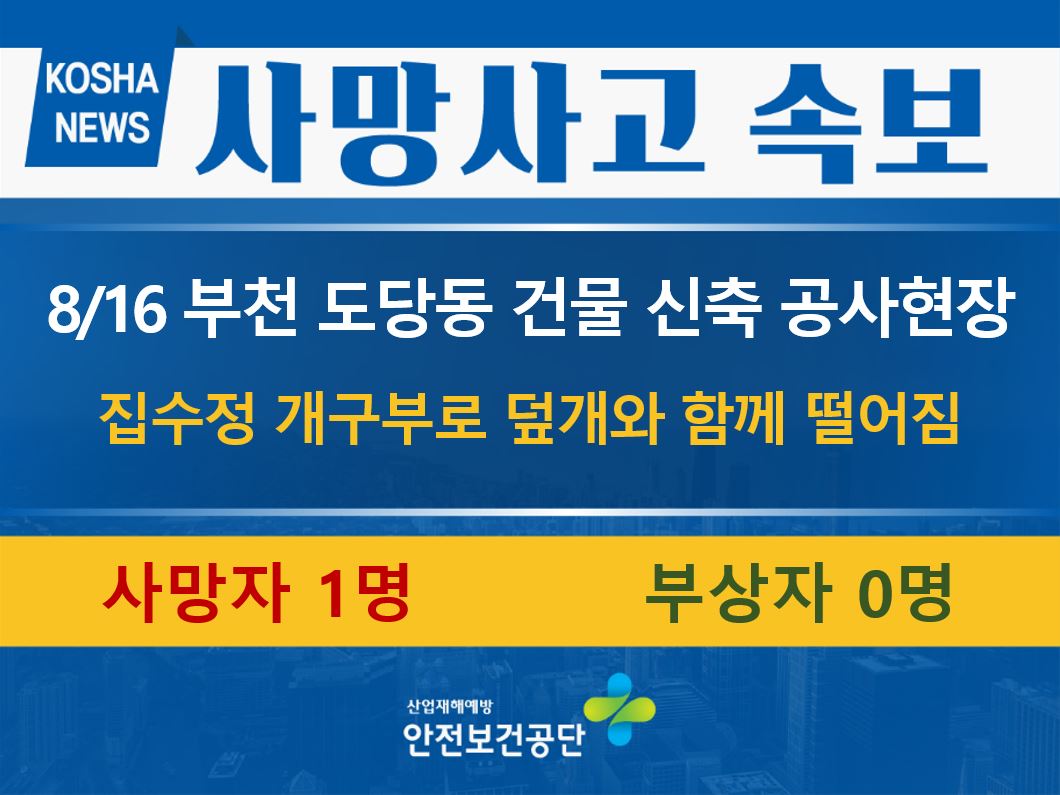 KOSHA NEWS

사망사고 속보

8/16 부천 도당동 건물 신축 공사현장

집수정 개구부로 덮개와 함께 떨어짐

사망자 1명

부상자 0명

산업재해예방
안전보건공단